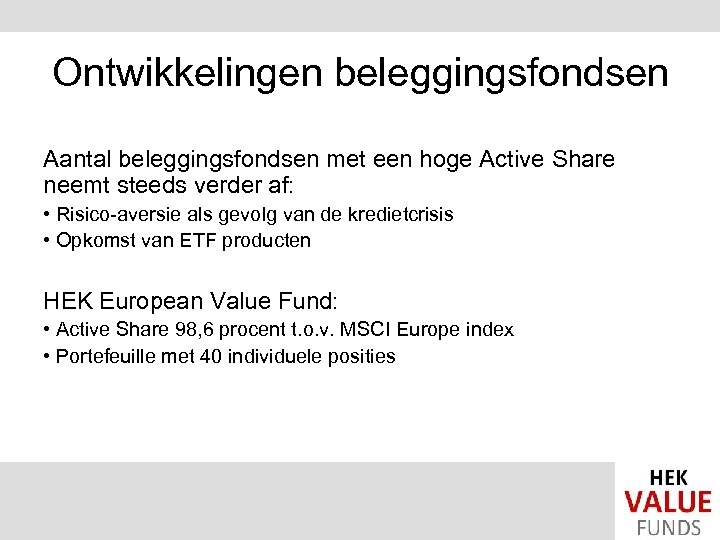 Ontwikkelingen beleggingsfondsen

Aantal beleggingsfondsen met een hoge Active Share neemt steeds verder af:

• Risico-aversie als gevolg van de kredietcrisis
• Opkomst van ETF producten

HEK European Value Fund:

• Active Share 98,6 procent t.o.v. MSCI Europe index
• Portefeuille met 40 individuele posities

HEK
VALUE
FUNDS